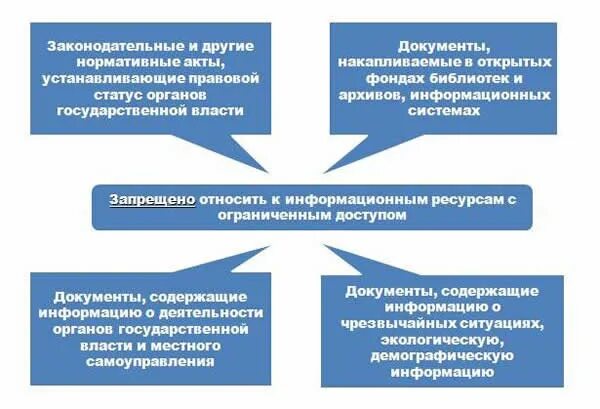 Законодательные и другие нормативные акты, устанавливающие правовой статус органов государственной власти

Документы, накапливаемые в открытых фондах библиотек и архивов, информационных системах

Запрещено относить к информационным ресурсам с ограниченным доступом

Документы, содержащие информацию о деятельности органов государственной власти и местного самоуправления

Документы, содержащие информацию о чрезвычайных ситуациях, экологическую, демографическую информацию